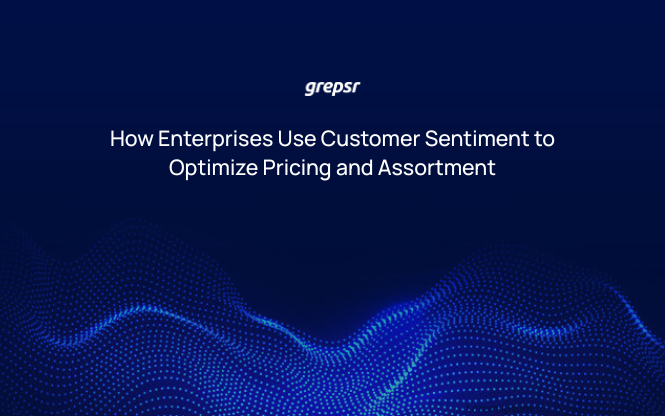 grepsr

How Enterprises Use Customer Sentiment to Optimize Pricing and Assortment